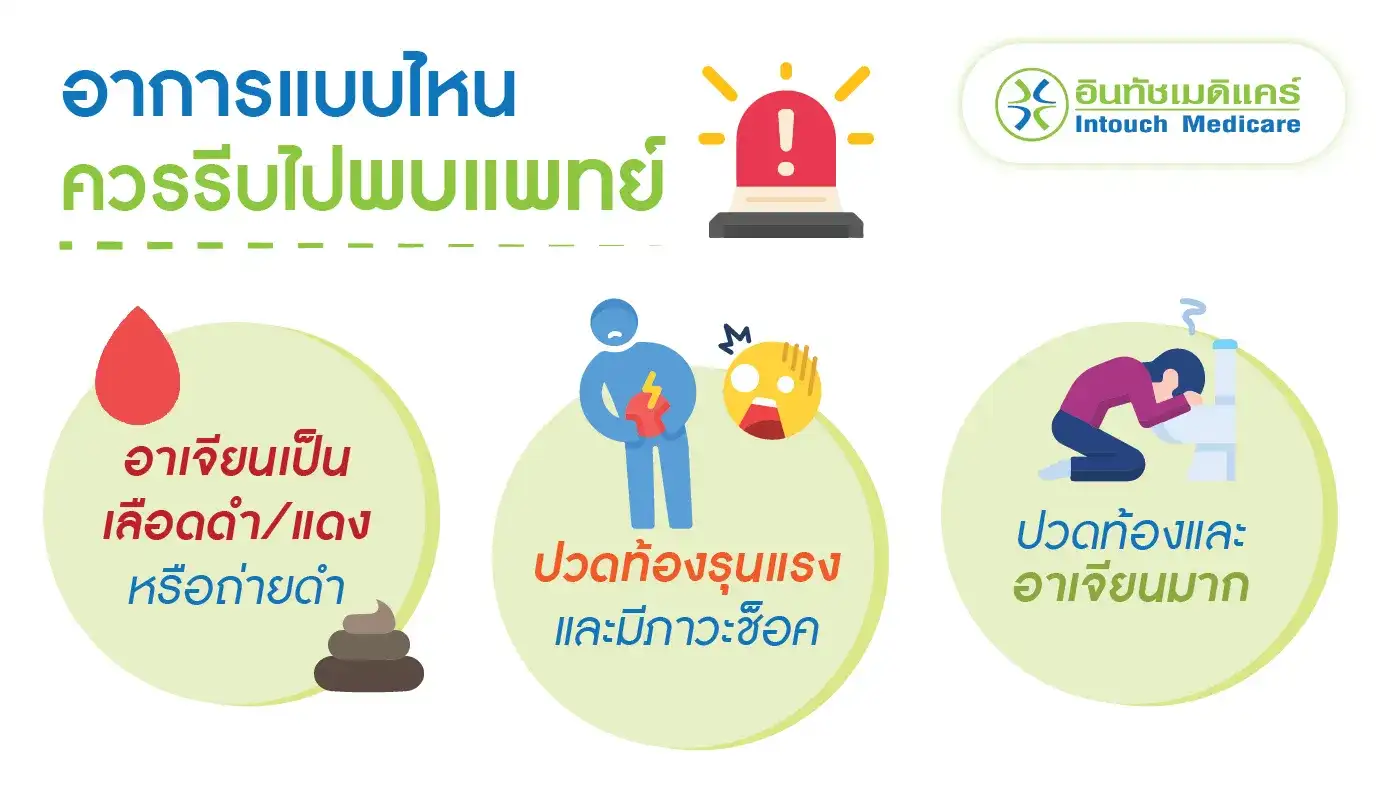 อาการแบบไหน
ควรรีบไปพบแพทย์

อินทัชเมดิแคร์
Intouch Medicare

อาเจียนเป็น
เลือดดำ/แดง
หรือถ่ายดำ

ปวดท้องรุนแรง
และมีภาวะช็อค

ปวดท้องและ
อาเจียนมาก